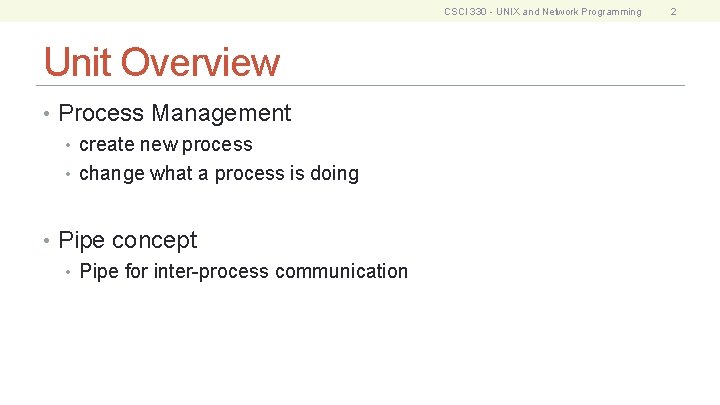 CSCI 330 - UNIX and Network Programming 2

Unit Overview

• Process Management
  • create new process
  • change what a process is doing

• Pipe concept
  • Pipe for inter-process communication